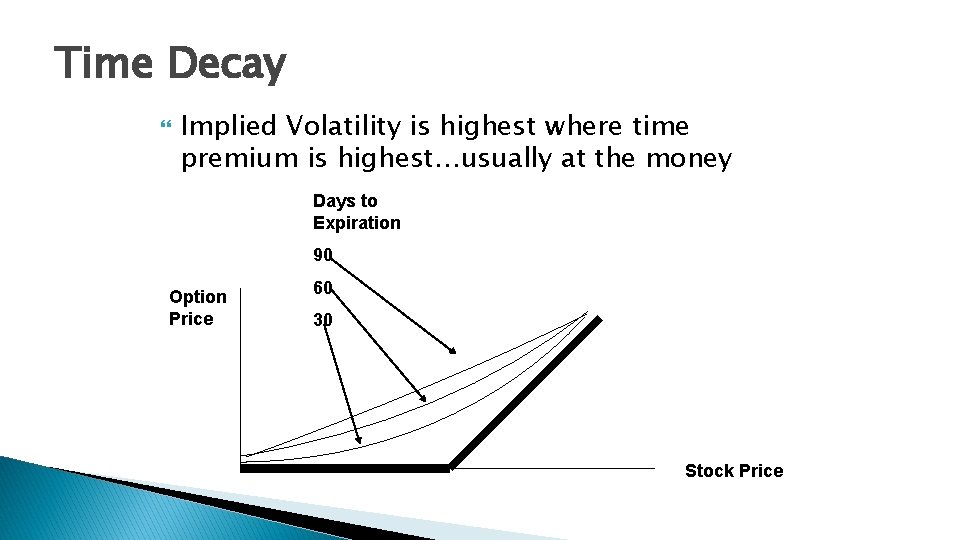 Time Decay

Implied Volatility is highest where time premium is highest…usually at the money

Days to Expiration

90

60

30

Option Price

Stock Price